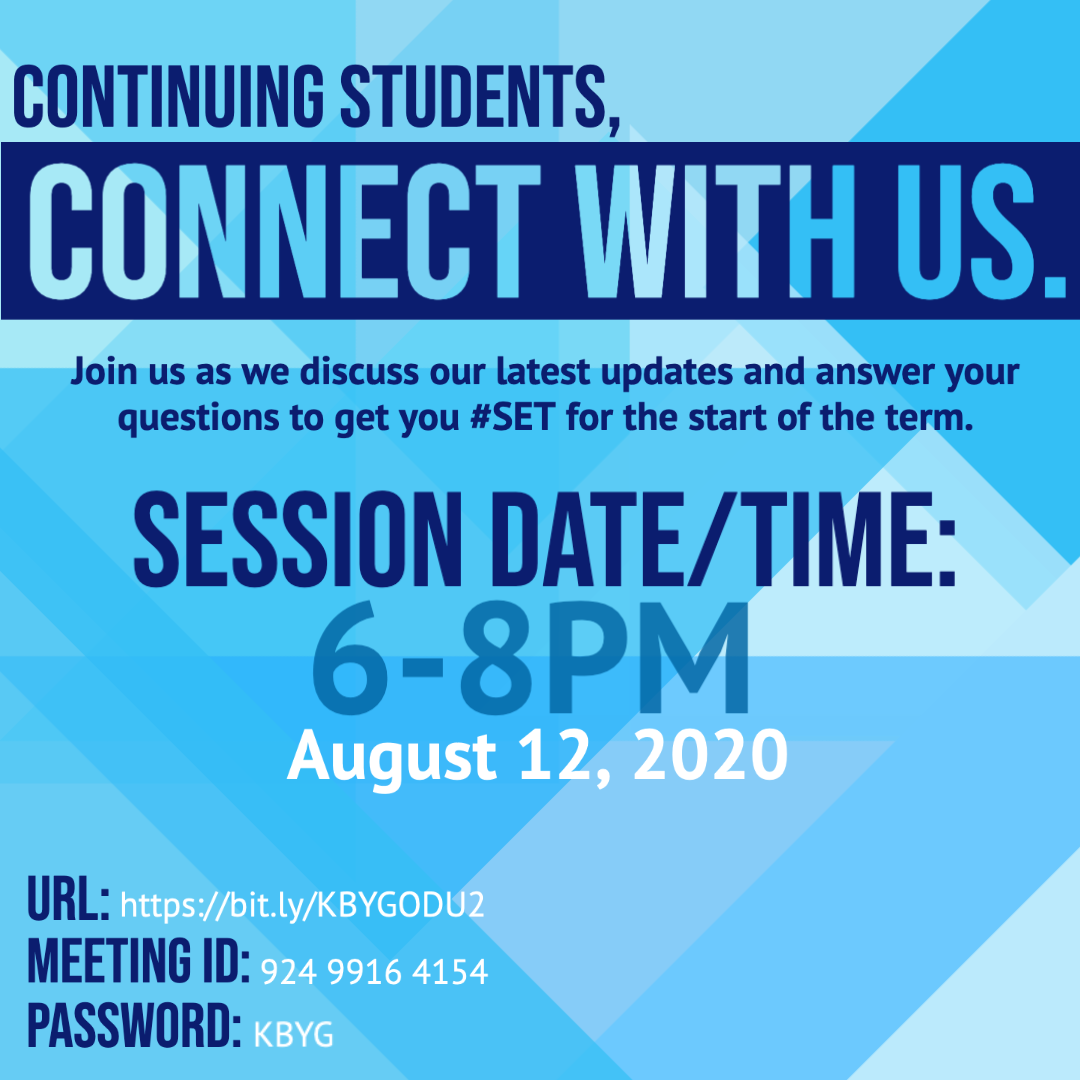 CONTINUING STUDENTS,

CONNECT WITH US.

Join us as we discuss our latest updates and answer your questions to get you #SET for the start of the term.

SESSION DATE/TIME:

6-8PM

August 12, 2020

URL: https://bit.ly/KBYGODU2
MEETING ID: 924 9916 4154
PASSWORD: KBYG